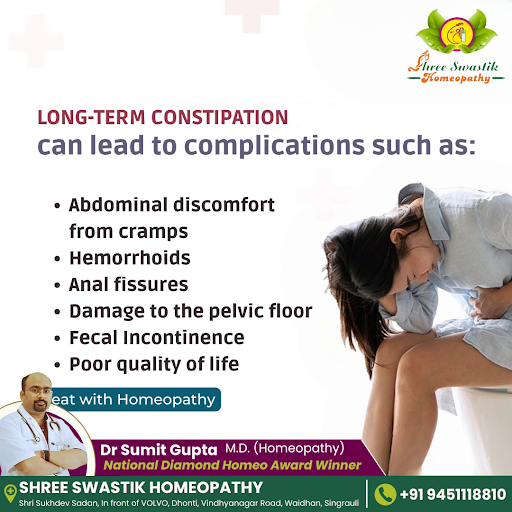 Shree Swastik Homeopathy

LONG-TERM CONSTIPATION
can lead to complications such as:

• Abdominal discomfort from cramps
• Hemorrhoids
• Anal fissures
• Damage to the pelvic floor
• Fecal Incontinence
• Poor quality of life

eat with Homeopathy

Dr Sumit Gupta M.D. (Homeopathy)
National Diamond Homeo Award Winner

SHREE SWASTIK HOMEOPATHY
Shri Sukhdev Sadan, In front of VOLVO, Dhonti, Vindhyanagar Road, Waidhan, Singrauli

+91 9451118810